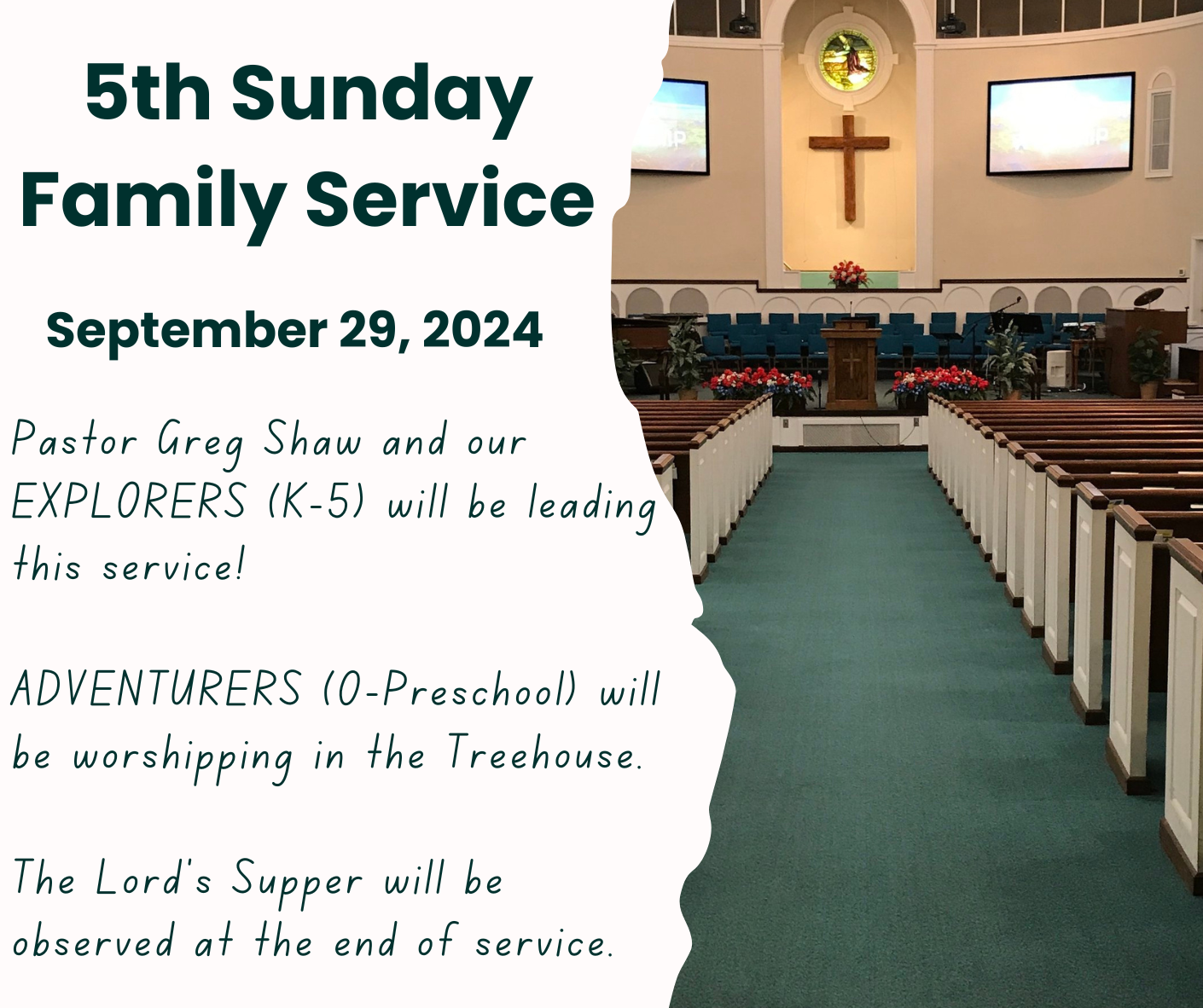 5th Sunday Family Service

September 29, 2024

Pastor Greg Shaw and our EXPLORERS (K-5) will be leading this service!

ADVENTURERS (0-Preschool) will be worshipping in the Treehouse.

The Lord's Supper will be observed at the end of service.